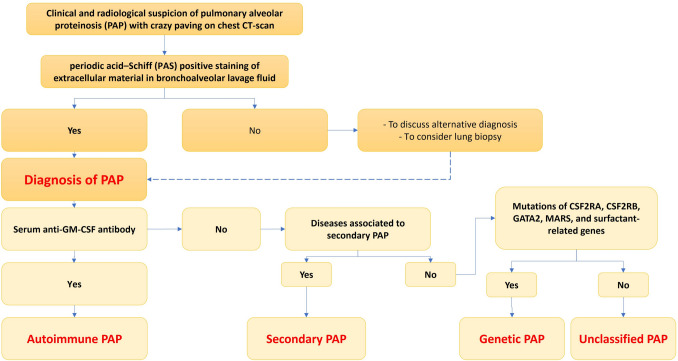 Clinical and radiological suspicion of pulmonary alveolar proteinosis (PAP) with crazy paving on chest CT-scan

periodic acid–Schiff (PAS) positive staining of extracellular material in bronchoalveolar lavage fluid

Yes

No

- To discuss alternative diagnosis
- To consider lung biopsy

Diagnosis of PAP

Serum anti-GM-CSF antibody

No

Diseases associated to secondary PAP

Mutations of CSF2RA, CSF2RB, GATA2, MARS, and surfactant-related genes

Yes

Yes

No

Yes

No

Autoimmune PAP

Secondary PAP

Genetic PAP

Unclassified PAP